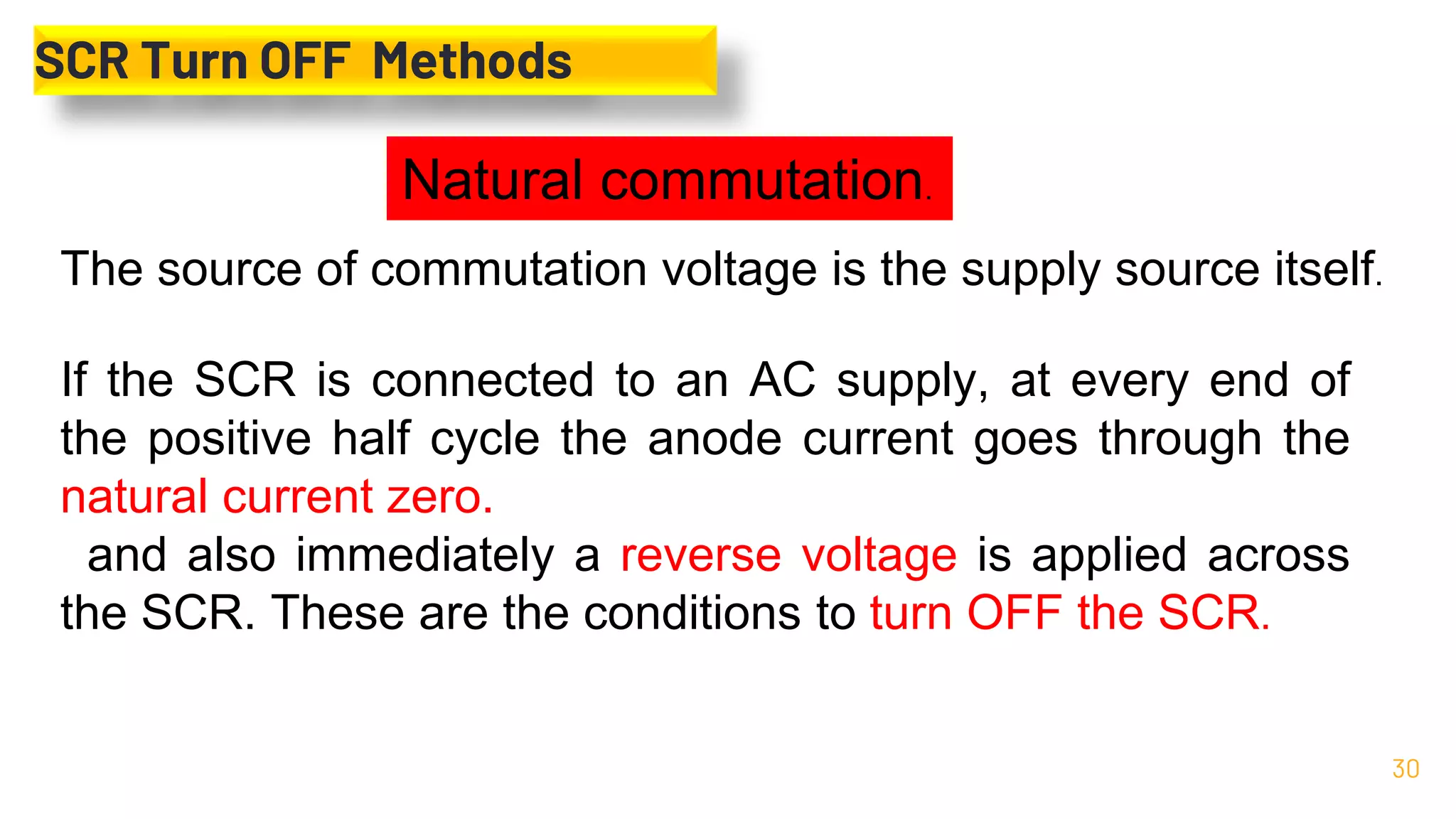 SCR Turn OFF Methods

Natural commutation.

The source of commutation voltage is the supply source itself.

If the SCR is connected to an AC supply, at every end of the positive half cycle the anode current goes through the natural current zero.
and also immediately a reverse voltage is applied across the SCR. These are the conditions to turn OFF the SCR.

30